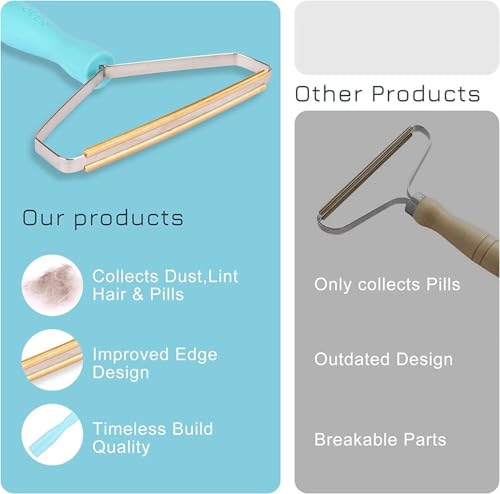 Our products

Collects Dust,Lint Hair & Pills

Improved Edge Design

Timeless Build Quality

Other Products

Only collects Pills

Outdated Design

Breakable Parts